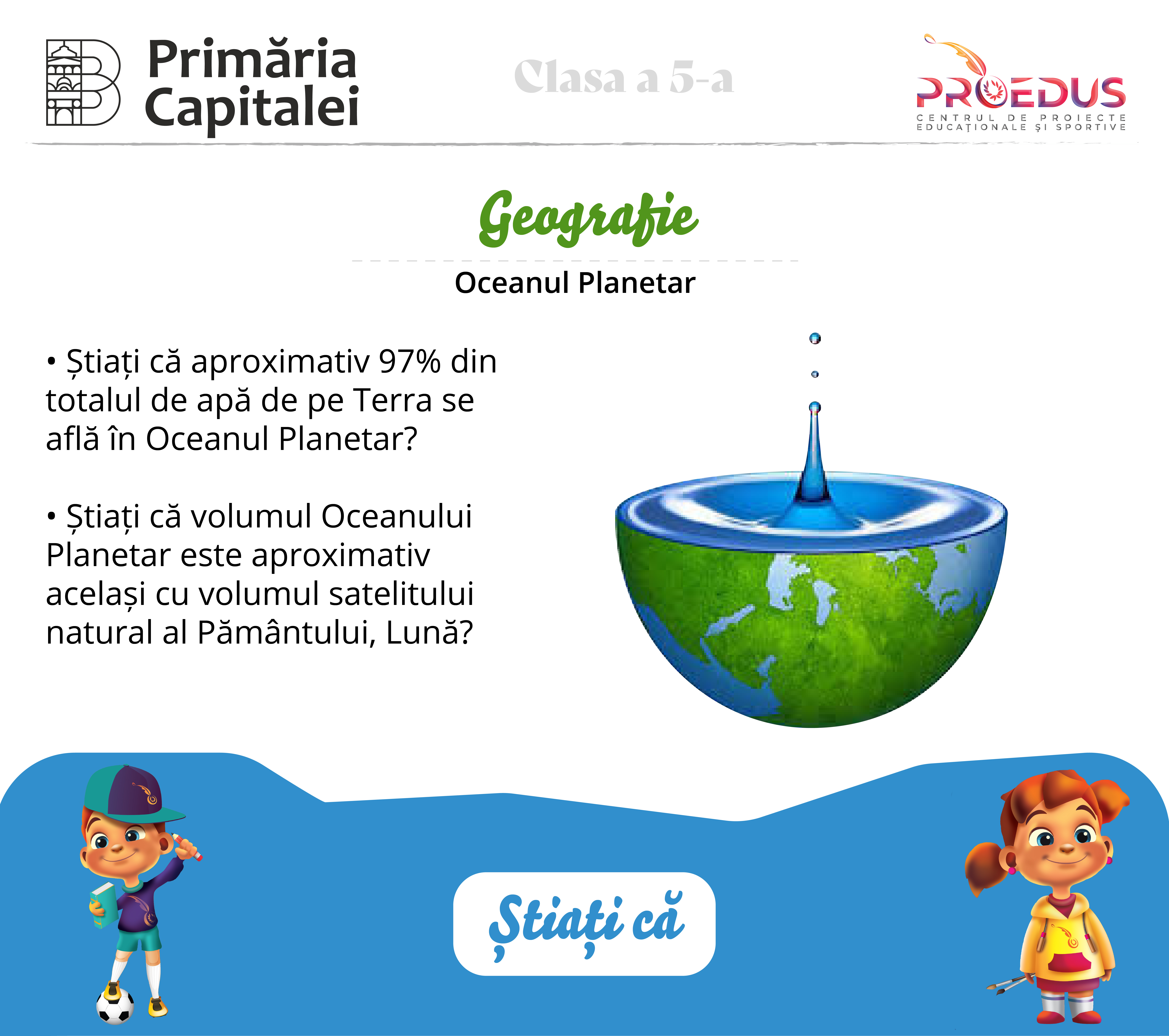 Primăria Capitalei

Clasa a 5-a

PROEDUS
CENTRUL DE PROIECTE EDUCAȚIONALE ȘI SPORTIVE

Geografie

Oceanul Planetar

• Știați că aproximativ 97% din totalul de apă de pe Terra se află în Oceanul Planetar?

• Știați că volumul Oceanului Planetar este aproximativ același cu volumul satelitului natural al Pământului, Lună?

Știați că